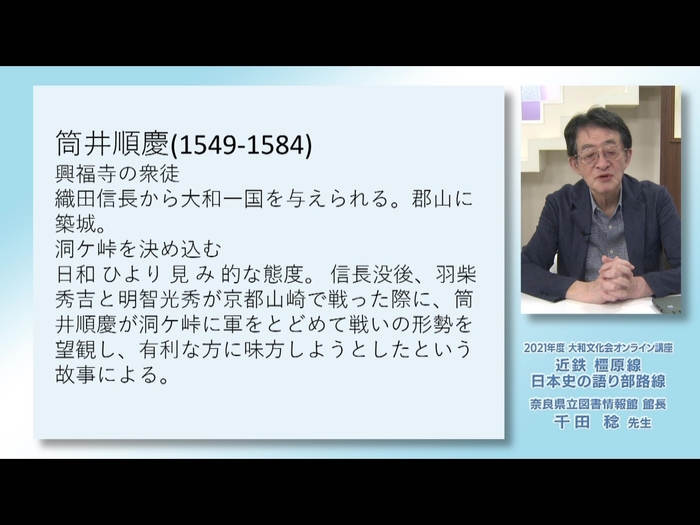 筒井順慶(1549-1584)
興福寺の衆徒
織田信長から大和一国を与えられる。郡山に築城。
洞ケ峠を決め込む
日和 ひより 見 み 的な態度。 信長没後、羽柴秀吉と明智光秀が京都山崎で戦った際に、筒井順慶が洞ケ峠に軍をとどめて戦いの形勢を望観し、有利な方に味方しようとしたという故事による。

2021年度 大和文化会オンライン講座
近鉄 橿原線
日本史の語り部路線
奈良県立図書情報館 館長
千田 稔 先生